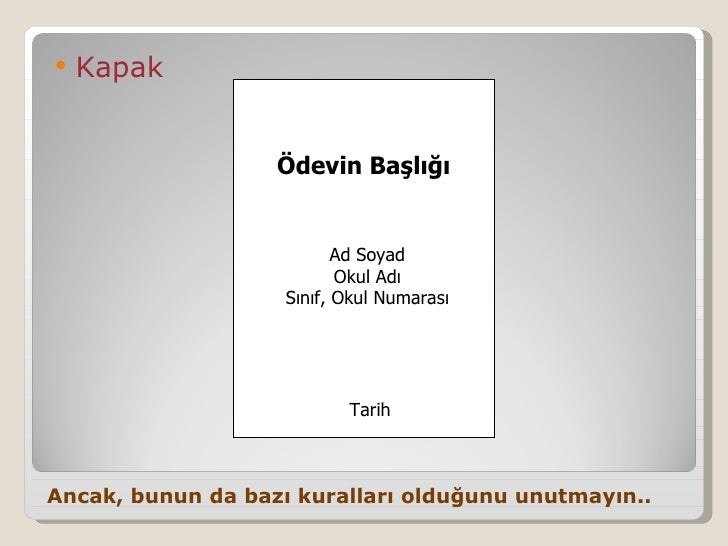 • Kapak

Ödevin Başlığı

Ad Soyad
Okul Adı
Sınıf, Okul Numarası

Tarih

Ancak, bunun da bazı kuralları olduğunu unutmayın..